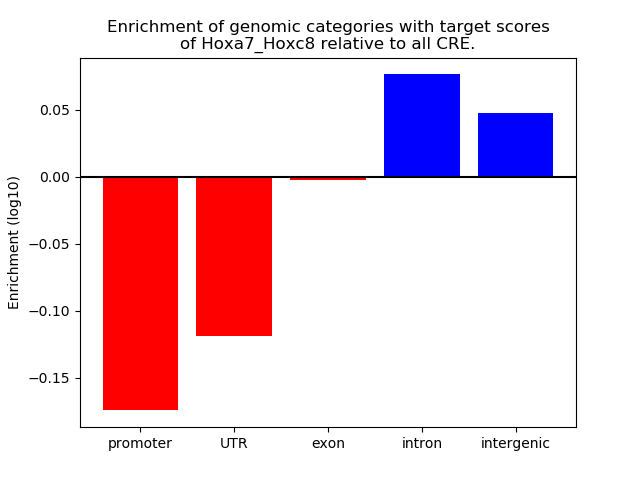 Enrichment of genomic categories with target scores of Hoxa7_Hoxc8 relative to all CRE.

Enrichment (log10)

0.05
0.00
−0.05
−0.10
−0.15

promoter
UTR
exon
intron
intergenic